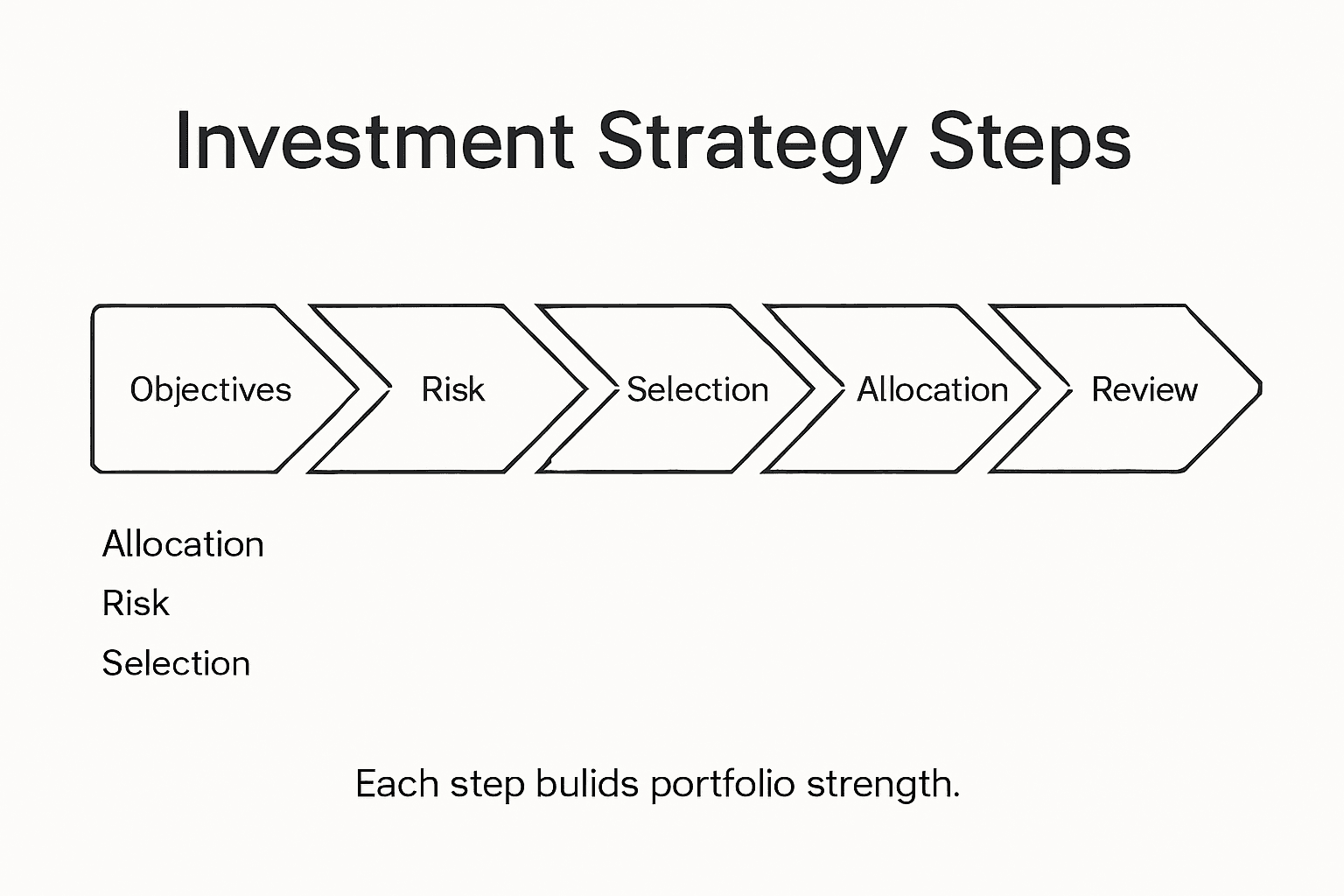 Investment Strategy Steps

Objectives
Risk
Selection
Allocation
Review

Allocation
Risk
Selection

Each step bulids portfolio strength.